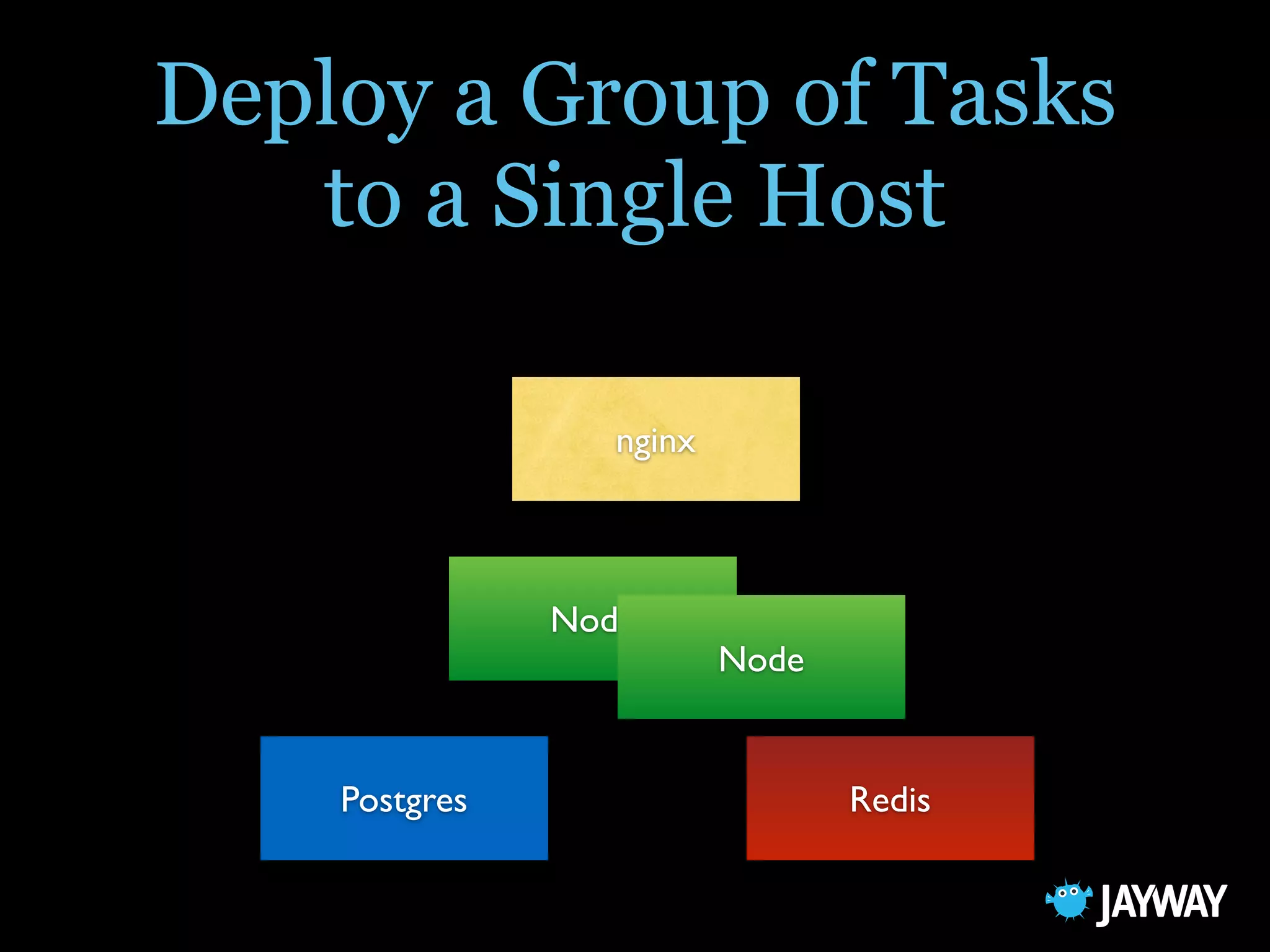 Deploy a Group of Tasks to a Single Host

nginx

Nod

Node

Postgres

Redis

JAYWAY